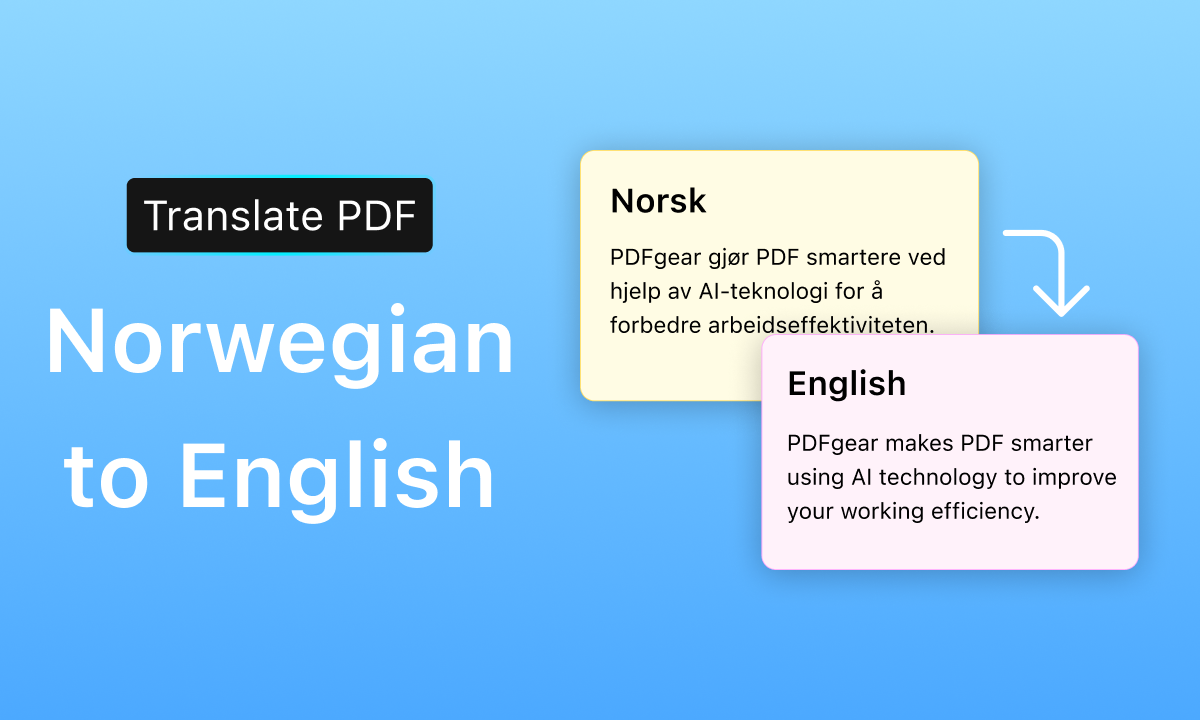 Translate PDF

Norwegian to English

Norsk

PDFgear gjør PDF smartere ved hjelp av AI-teknologi for å forbedre arbeidseffektiviteten.

English

PDFgear makes PDF smarter using AI technology to improve your working efficiency.